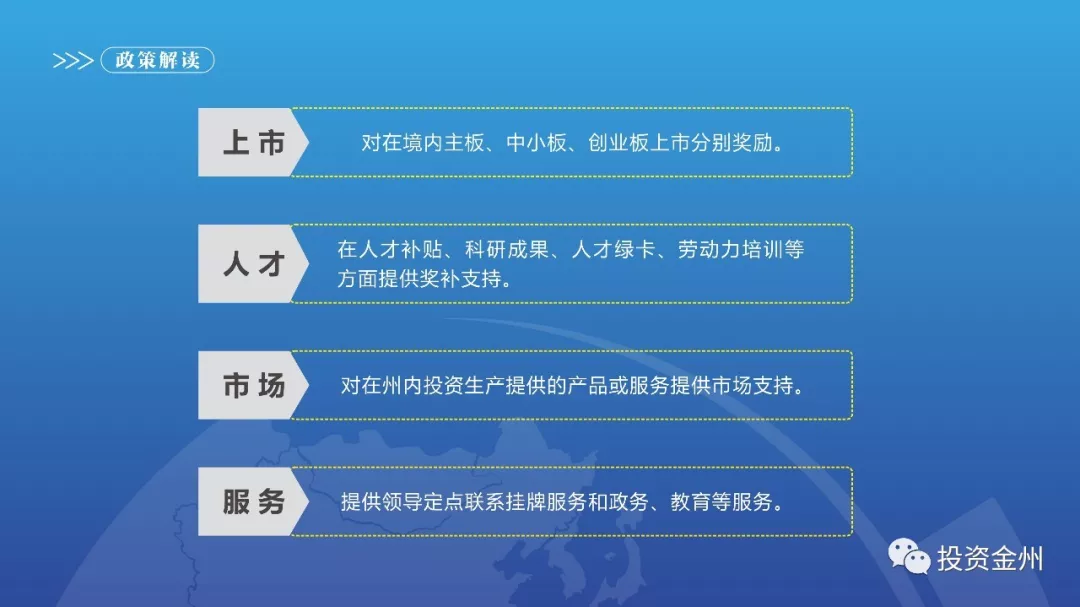 >>> 政策解读

上市
对在境内主板、中小板、创业板上市分别奖励。

人才
在人才补贴、科研成果、人才绿卡、劳动力培训等方面提供奖补支持。

市场
对在州内投资生产提供的产品或服务提供市场支持。

服务
提供领导定点联系挂牌服务和政务、教育等服务。

投资金州